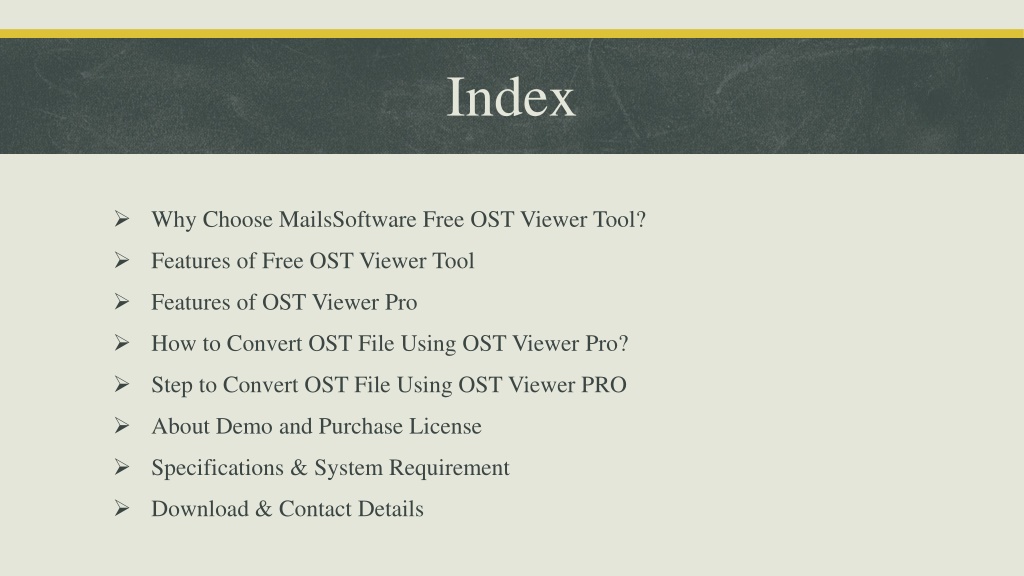 Index

➢ Why Choose MailsSoftware Free OST Viewer Tool?
➢ Features of Free OST Viewer Tool
➢ Features of OST Viewer Pro
➢ How to Convert OST File Using OST Viewer Pro?
➢ Step to Convert OST File Using OST Viewer PRO
➢ About Demo and Purchase License
➢ Specifications & System Requirement
➢ Download & Contact Details